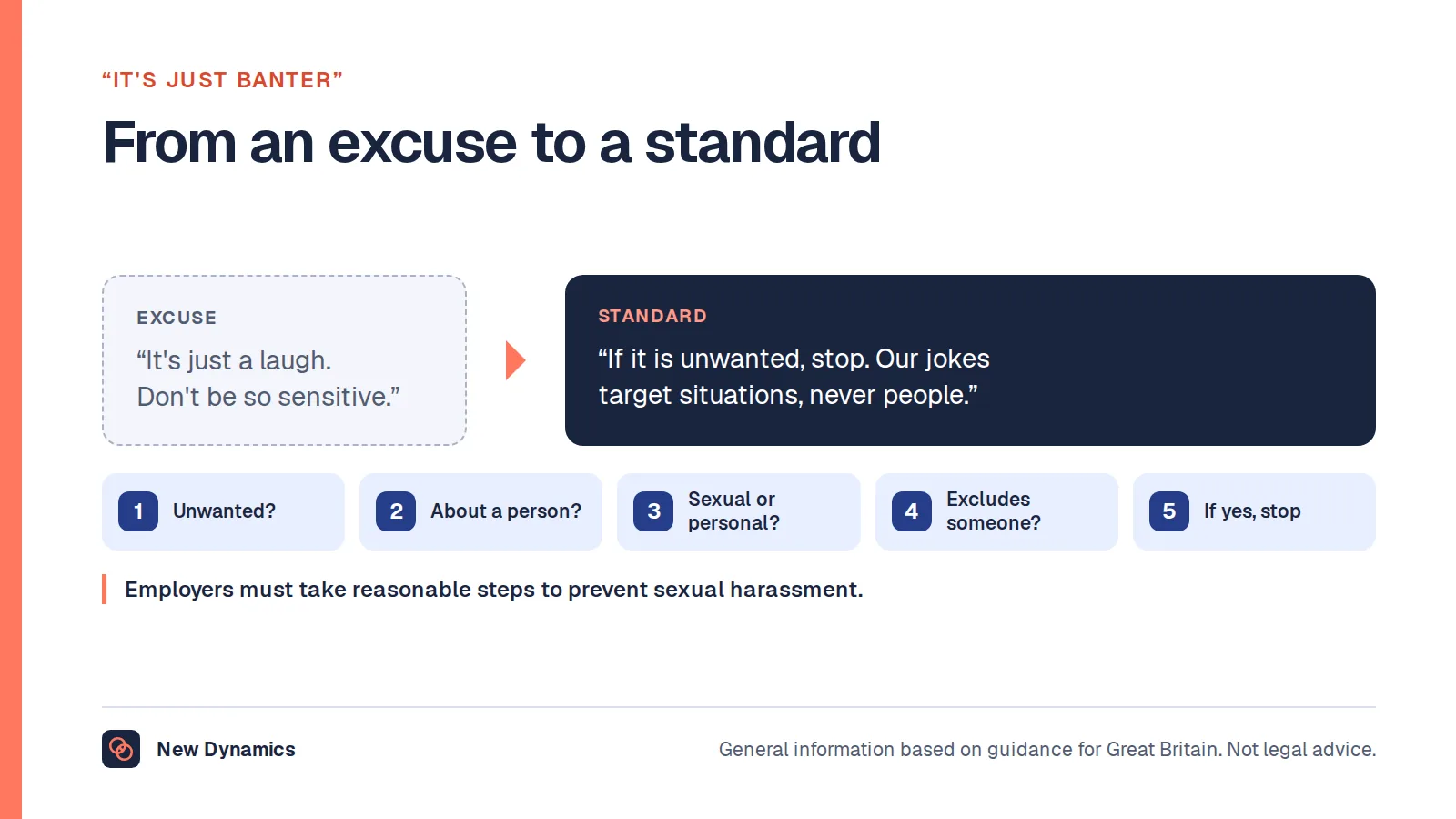 “IT'S JUST BANTER”

From an excuse to a standard

EXCUSE

“It's just a laugh. Don't be so sensitive.”

STANDARD

“If it is unwanted, stop. Our jokes target situations, never people.”

1 Unwanted?

2 About a person?

3 Sexual or personal?

4 Excludes someone?

5 If yes, stop

Employers must take reasonable steps to prevent sexual harassment.

New Dynamics

General information based on guidance for Great Britain. Not legal advice.